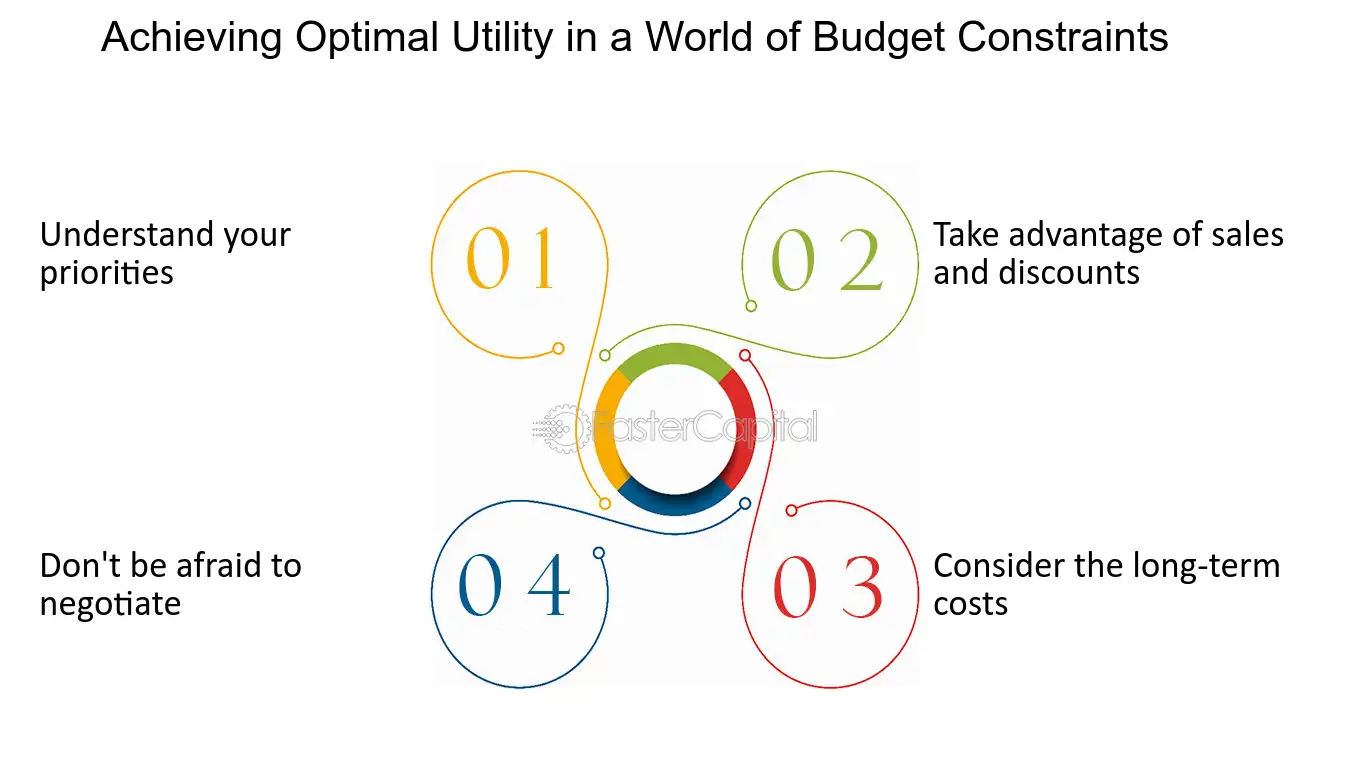 Achieving Optimal Utility in a World of Budget Constraints

Understand your priorities

01

02

Take advantage of sales and discounts

Don't be afraid to negotiate

04

03

Consider the long-term costs

FasterCapital